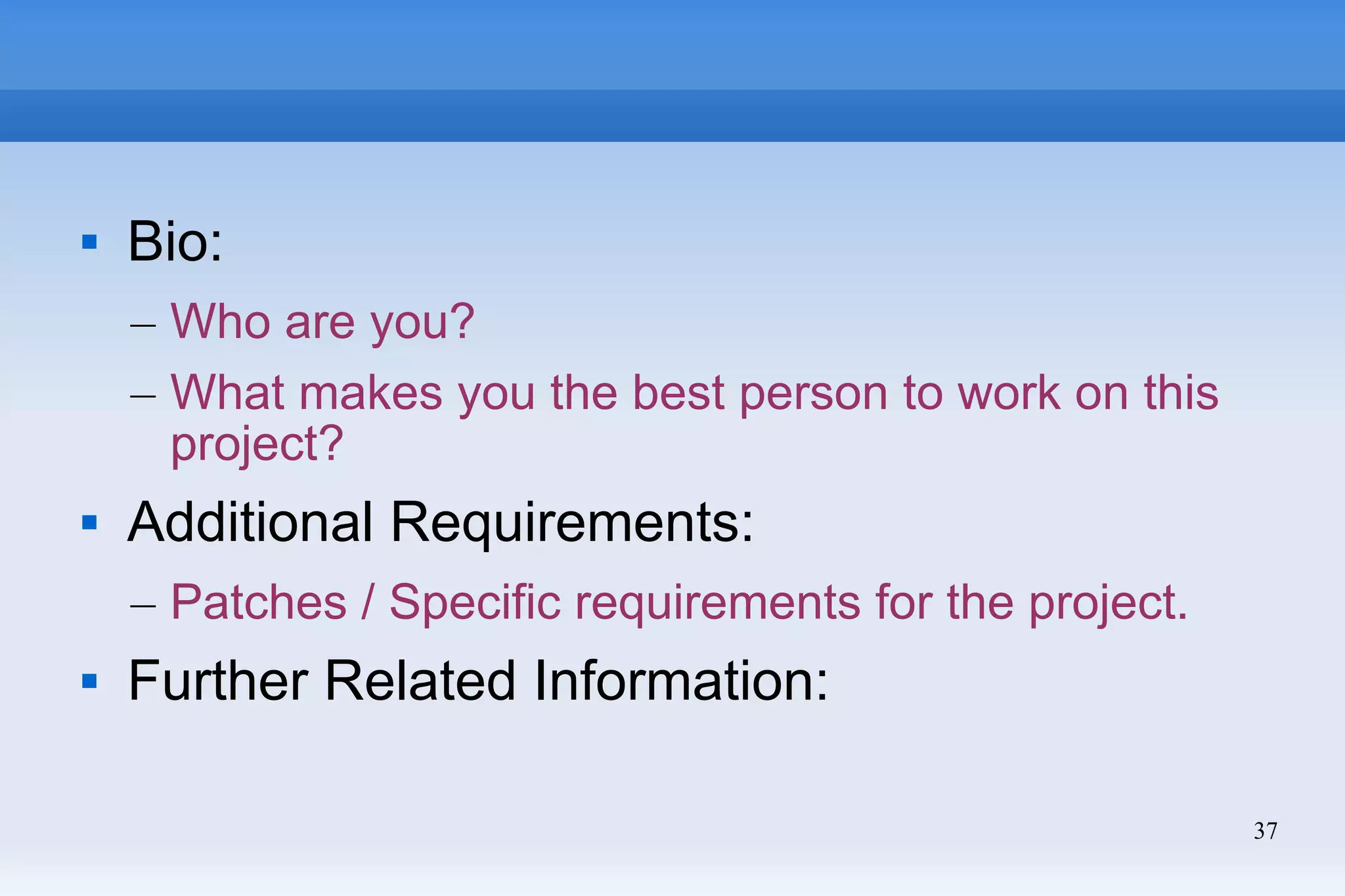 ▪ Bio:

– Who are you?

– What makes you the best person to work on this project?

▪ Additional Requirements:

– Patches / Specific requirements for the project.

▪ Further Related Information:

37